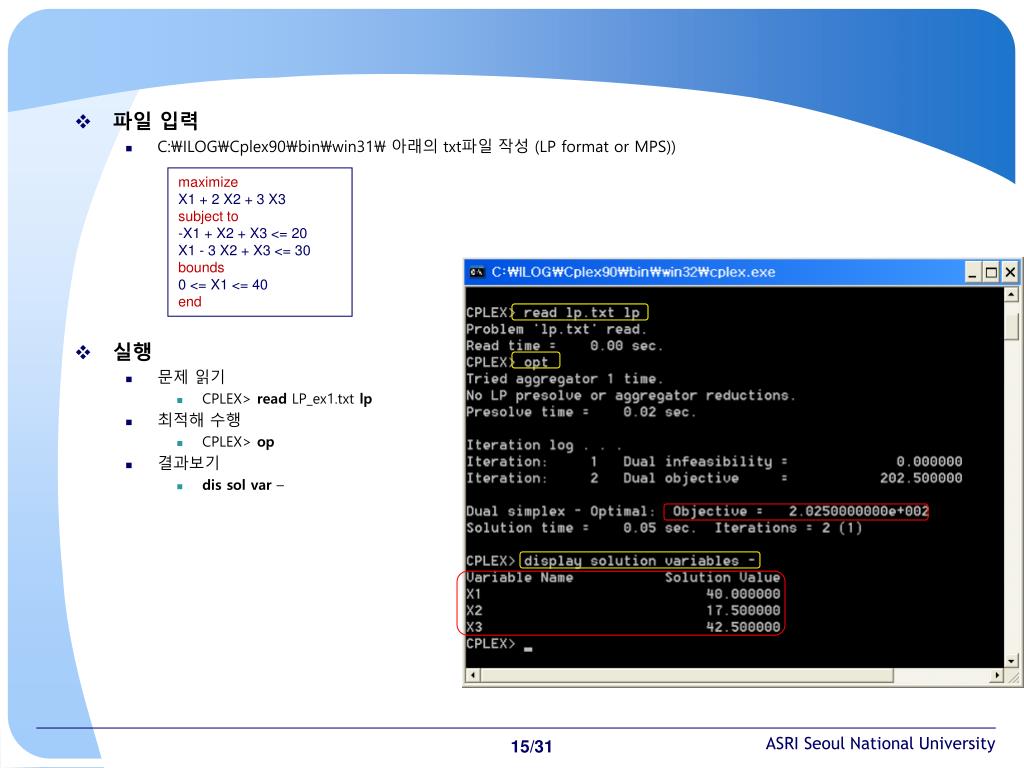 파일 입력

C:₩ILOG₩Cplex90₩bin₩win31₩ 아래의 txt파일 작성 (LP format or MPS))

maximize
X1 + 2 X2 + 3 X3
subject to
-X1 + X2 + X3 <= 20
X1 - 3 X2 + X3 <= 30
bounds
0 <= X1 <= 40
end

실행

문제 읽기

CPLEX> read LP_ex1.txt lp

최적해 수행

CPLEX> op

결과보기

dis sol var –

C:₩ILOG₩Cplex90₩bin₩win32₩cplex.exe

CPLEX> read lp.txt lp
Problem 'lp.txt' read.
Read time = 0.00 sec.
CPLEX> opt
Tried aggregator 1 time.
No LP presolve or aggregator reductions.
Presolve time = 0.02 sec.

Iteration log . . .
Iteration: 1 Dual infeasibility = 0.000000
Iteration: 2 Dual objective = 202.500000

Dual simplex - Optimal: Objective = 2.0250000000e+002
Solution time = 0.05 sec. Iterations = 2 (1)

CPLEX> display solution variables -
Variable Name Solution Value
X1 40.000000
X2 17.500000
X3 42.500000
CPLEX> _

15/31

ASRI Seoul National University